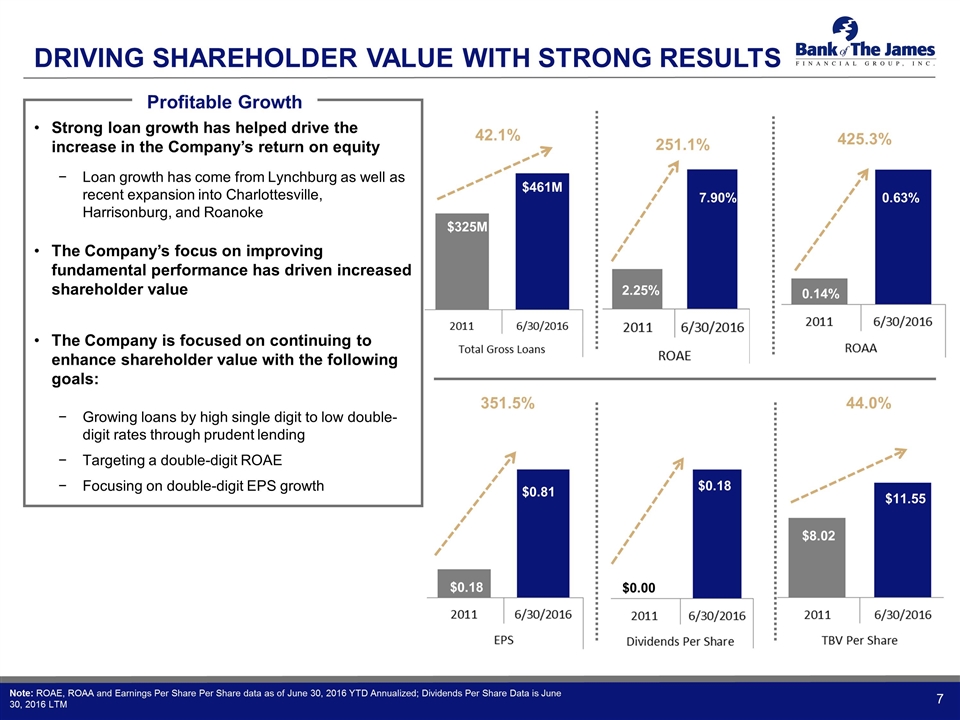 DRIVING SHAREHOLDER VALUE WITH STRONG RESULTS

Bank of The James
FINANCIAL GROUP, INC.

Profitable Growth

• Strong loan growth has helped drive the increase in the Company's return on equity

− Loan growth has come from Lynchburg as well as recent expansion into Charlottesville, Harrisonburg, and Roanoke

• The Company's focus on improving fundamental performance has driven increased shareholder value

• The Company is focused on continuing to enhance shareholder value with the following goals:

− Growing loans by high single digit to low double-digit rates through prudent lending

− Targeting a double-digit ROAE

− Focusing on double-digit EPS growth

42.1%
$325M
$461M
2011
6/30/2016
Total Gross Loans

251.1%
2.25%
7.90%
2011
6/30/2016
ROAE

425.3%
0.14%
0.63%
2011
6/30/2016
ROAA

351.5%
$0.18
$0.81
2011
6/30/2016
EPS

$0.00
$0.18
2011
6/30/2016
Dividends Per Share

44.0%
$8.02
$11.55
2011
6/30/2016
TBV Per Share

Note: ROAE, ROAA and Earnings Per Share Per Share data as of June 30, 2016 YTD Annualized; Dividends Per Share Data is June 30, 2016 LTM

7